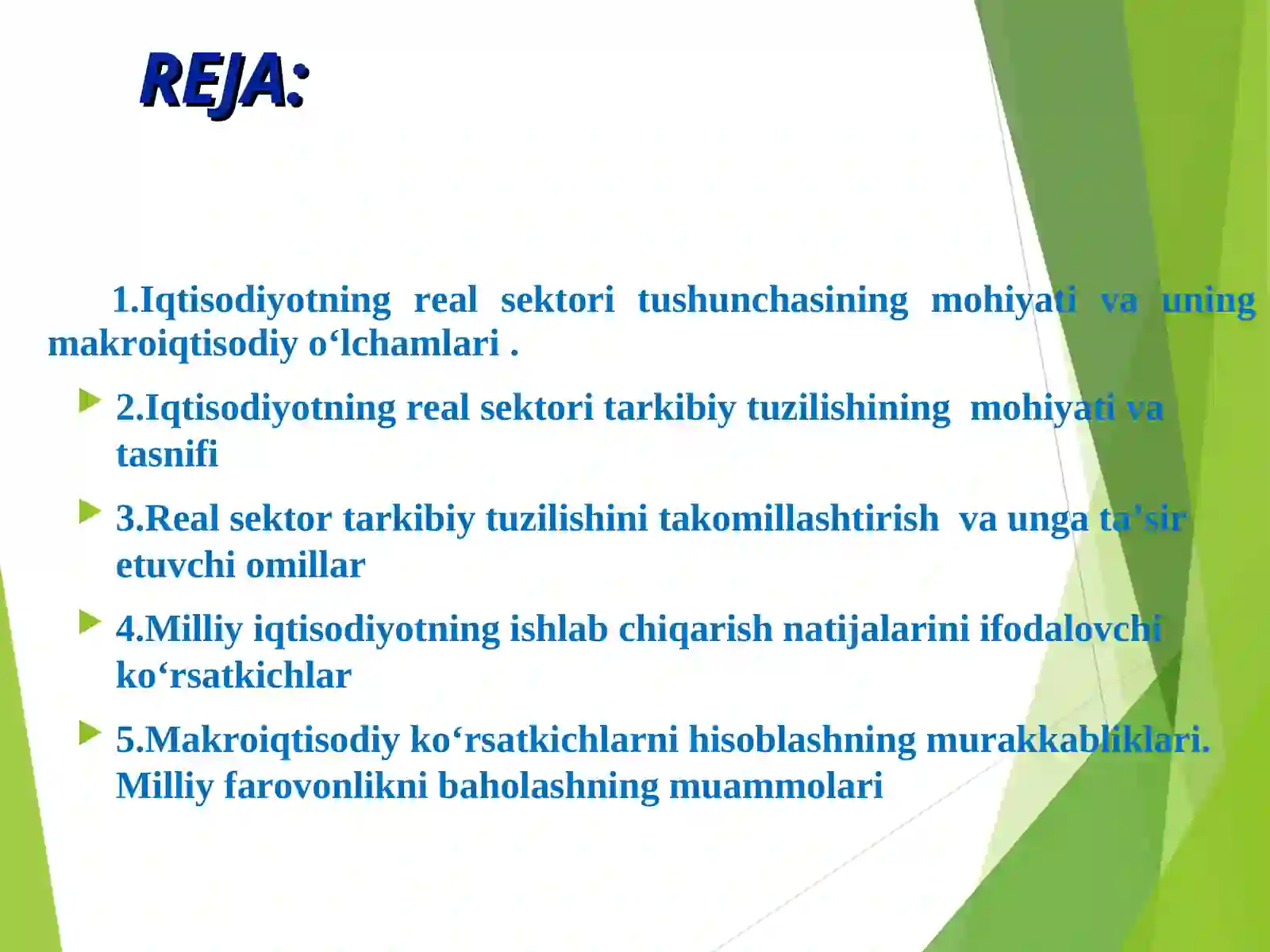 REJA:

1.Iqtisodiyotning real sektori tushunchasining mohiyati va uning makroiqtisodiy o‘lchamlari .

2.Iqtisodiyotning real sektori tarkibiy tuzilishining mohiyati va tasnifi

3.Real sektor tarkibiy tuzilishini takomillashtirish va unga ta'sir etuvchi omillar

4.Milliy iqtisodiyotning ishlab chiqarish natijalarini ifodalovchi ko‘rsatkichlar

5.Makroiqtisodiy ko‘rsatkichlarni hisoblashning murakkabliklari. Milliy farovonlikni baholashning muammolari